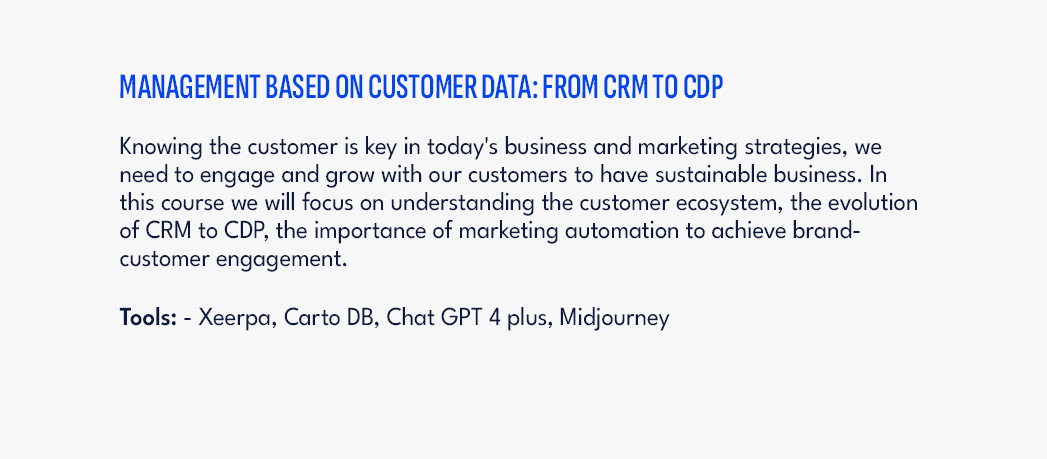 MANAGEMENT BASED ON CUSTOMER DATA: FROM CRM TO CDP

Knowing the customer is key in today's business and marketing strategies, we need to engage and grow with our customers to have sustainable business. In this course we will focus on understanding the customer ecosystem, the evolution of CRM to CDP, the importance of marketing automation to achieve brand-customer engagement.

Tools: - Xeerpa, Carto DB, Chat GPT 4 plus, Midjourney